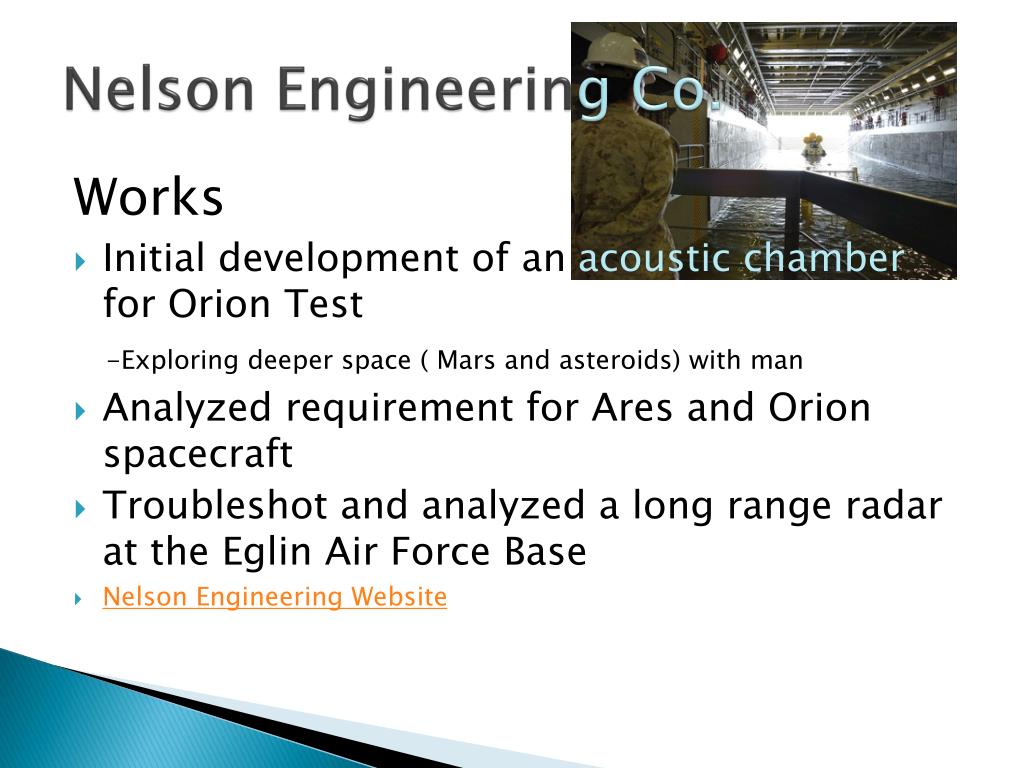 Nelson Engineering Co.

Works

Initial development of an acoustic chamber for Orion Test

-Exploring deeper space ( Mars and asteroids) with man

Analyzed requirement for Ares and Orion spacecraft

Troubleshot and analyzed a long range radar at the Eglin Air Force Base

Nelson Engineering Website